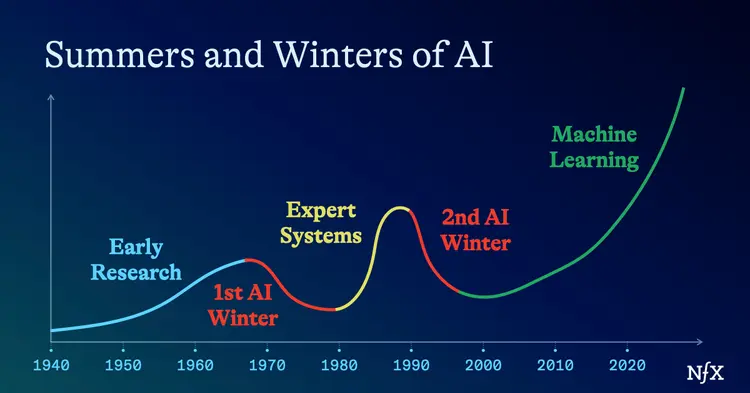 Summers and Winters of AI

Early Research

1st AI Winter

Expert Systems

2nd AI Winter

Machine Learning

1940
1950
1960
1970
1980
1990
2000
2010
2020

NfX